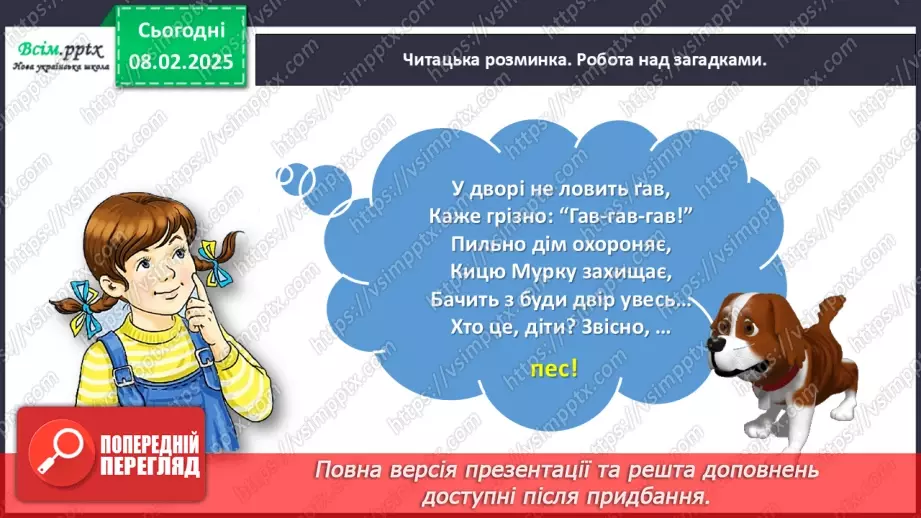 Всім.pptx
Нова українська школа

Сьогодні
08.02.2025

Читацька розминка. Робота над загадками.

У дворі не ловить ґав,
Каже грізно: "Гав-гав-гав!"
Пильно дім охороняє,
Кицю Мурку захищає,
Бачить з буди двір увесь…
Хто це, діти? Звісно, …

пес!

ПОПЕРЕДНІЙ ПЕРЕГЛЯД

Повна версія презентації та решта доповнень доступні після придбання.

https://vsimpptx.com